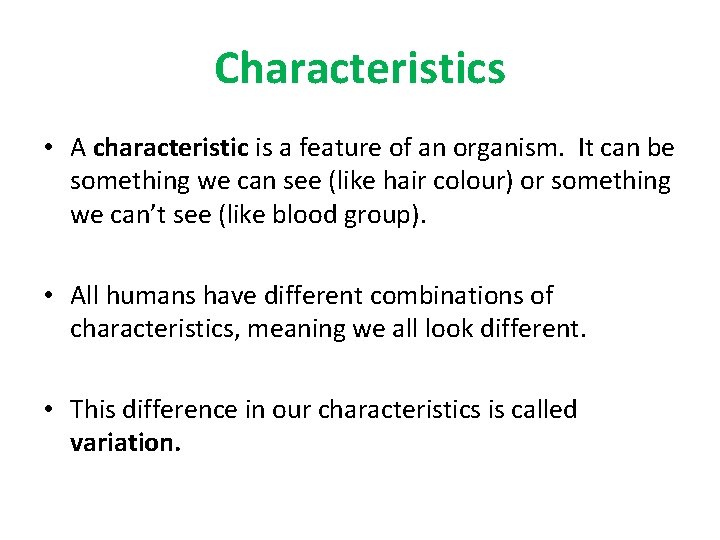 Characteristics

• A characteristic is a feature of an organism. It can be something we can see (like hair colour) or something we can't see (like blood group).

• All humans have different combinations of characteristics, meaning we all look different.

• This difference in our characteristics is called variation.